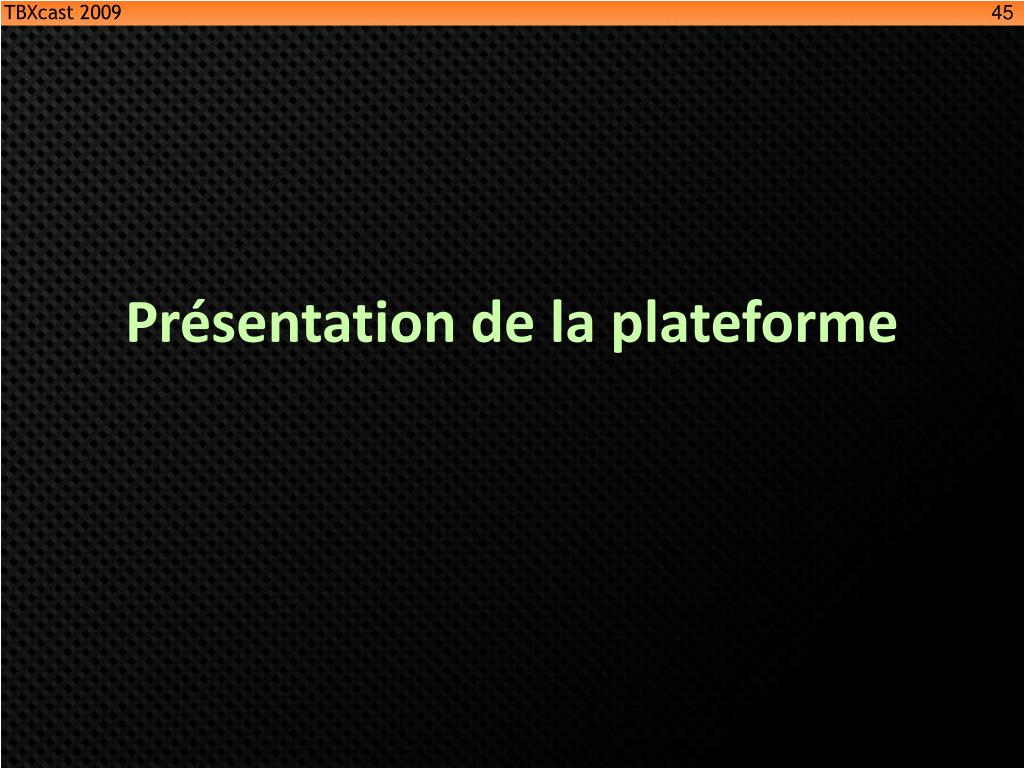 TBXcast 2009

45

Présentation de la plateforme